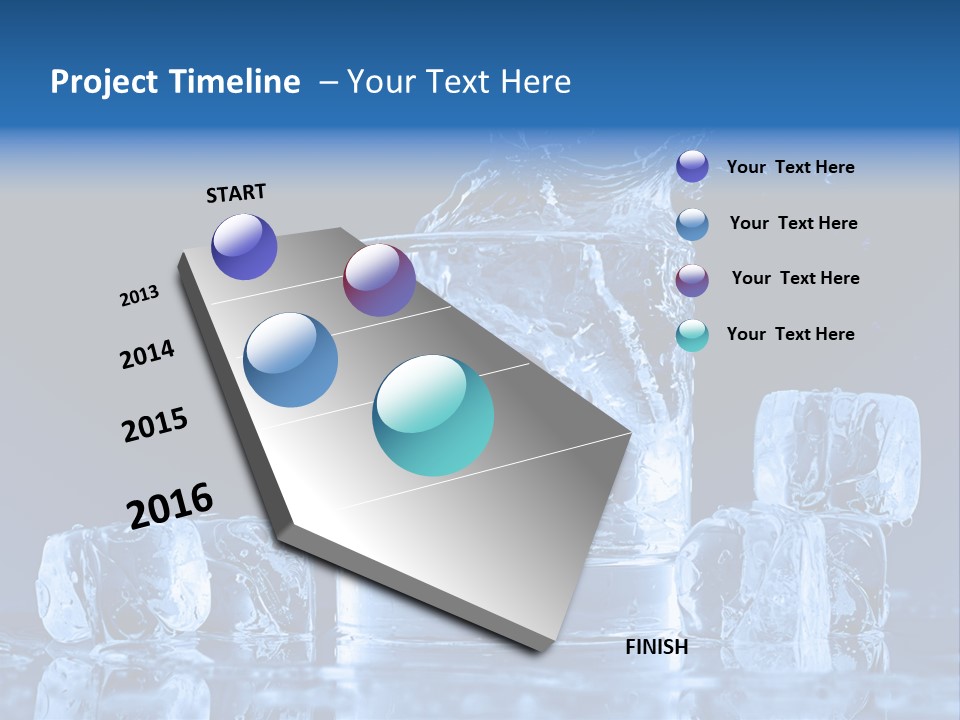 Project Timeline – Your Text Here

START

2013

2014

2015

2016

FINISH

Your Text Here

Your Text Here

Your Text Here

Your Text Here